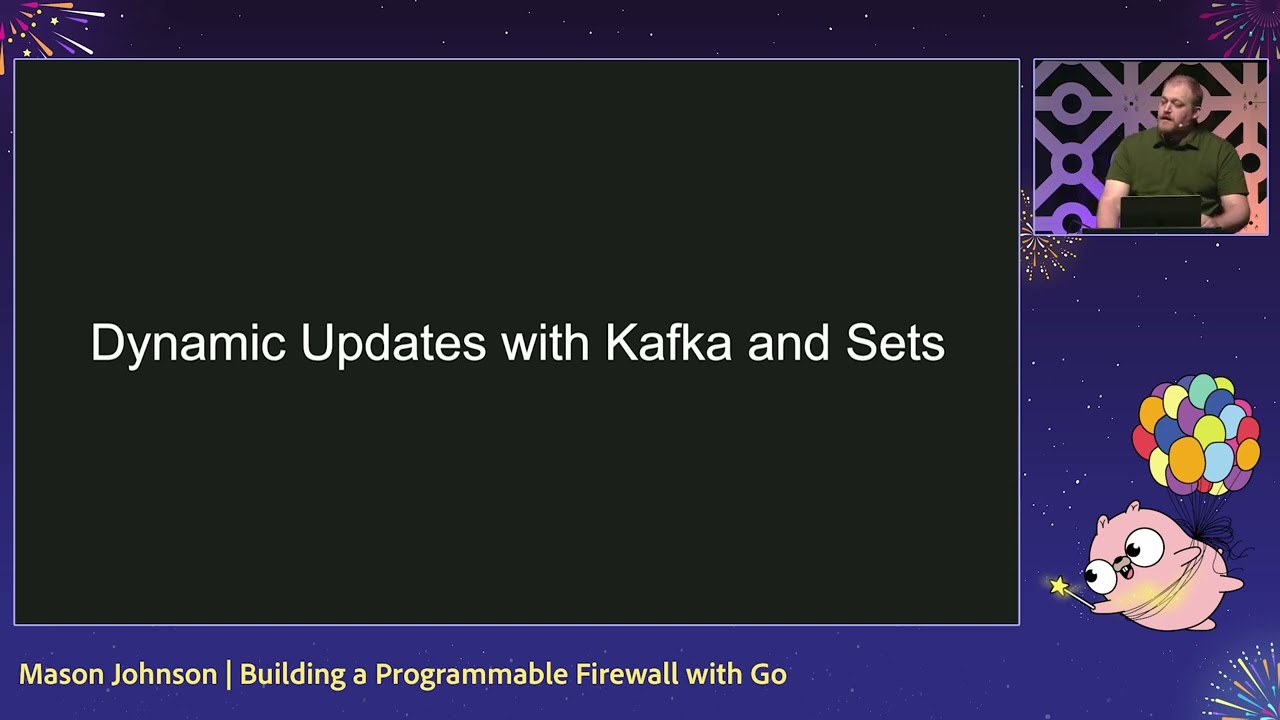 Dynamic Updates with Kafka and Sets

Mason Johnson | Building a Programmable Firewall with Go